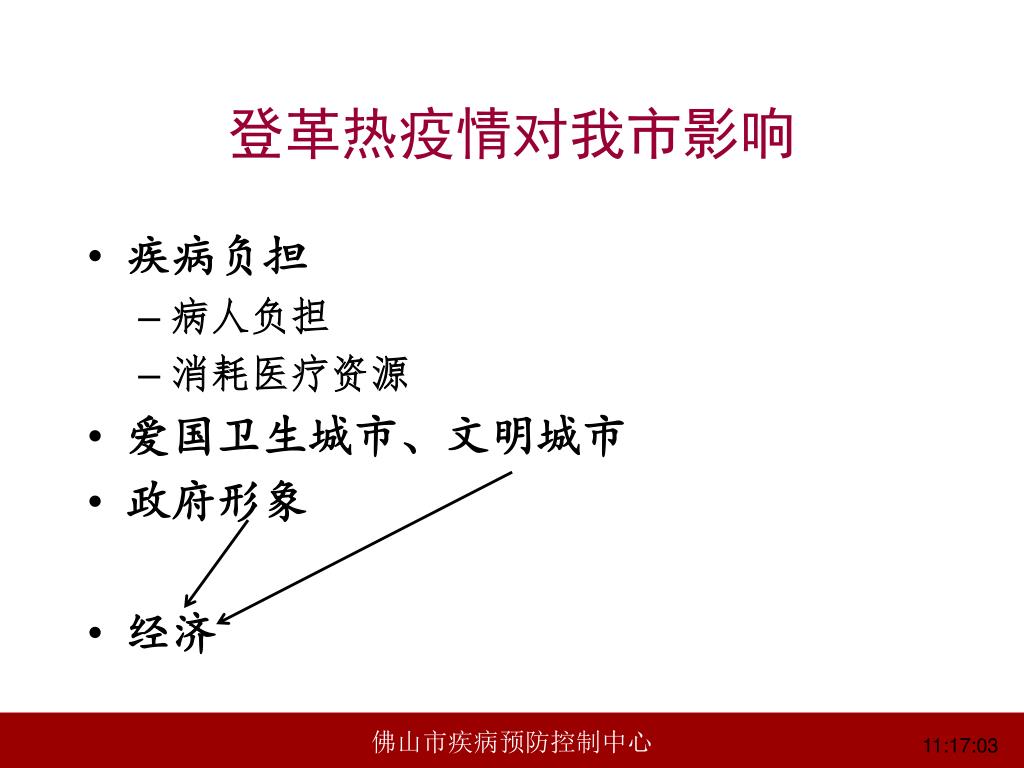 登革热疫情对我市影响

• 疾病负担
  – 病人负担
  – 消耗医疗资源
• 爱国卫生城市、文明城市
• 政府形象

• 经济

佛山市疾病预防控制中心

11:17:03